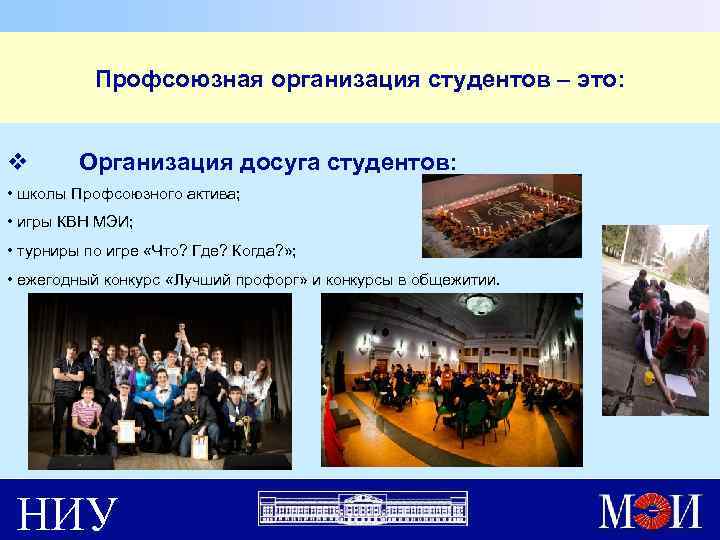 Профсоюзная организация студентов – это:

❖ Организация досуга студентов:

• школы Профсоюзного актива;

• игры КВН МЭИ;

• турниры по игре «Что? Где? Когда?»;

• ежегодный конкурс «Лучший профорг» и конкурсы в общежитии.

НИУ

МЭИ